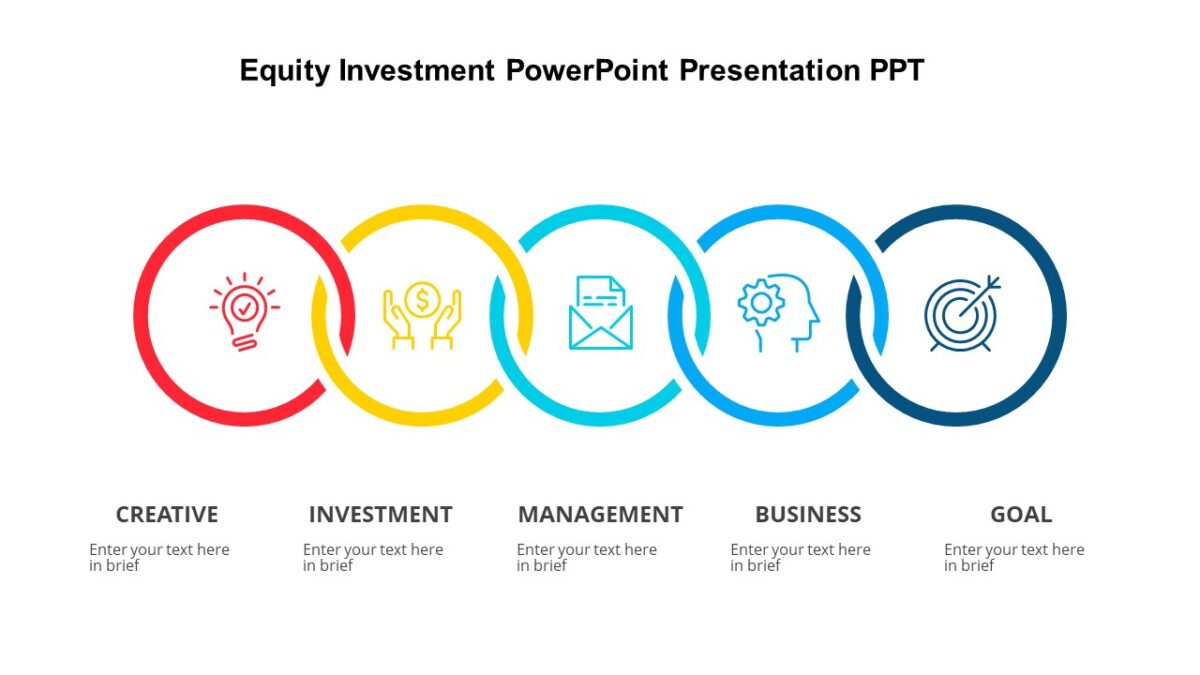 Equity Investment PowerPoint Presentation PPT

CREATIVE
Enter your text here in brief

INVESTMENT
Enter your text here in brief

MANAGEMENT
Enter your text here in brief

BUSINESS
Enter your text here in brief

GOAL
Enter your text here in brief